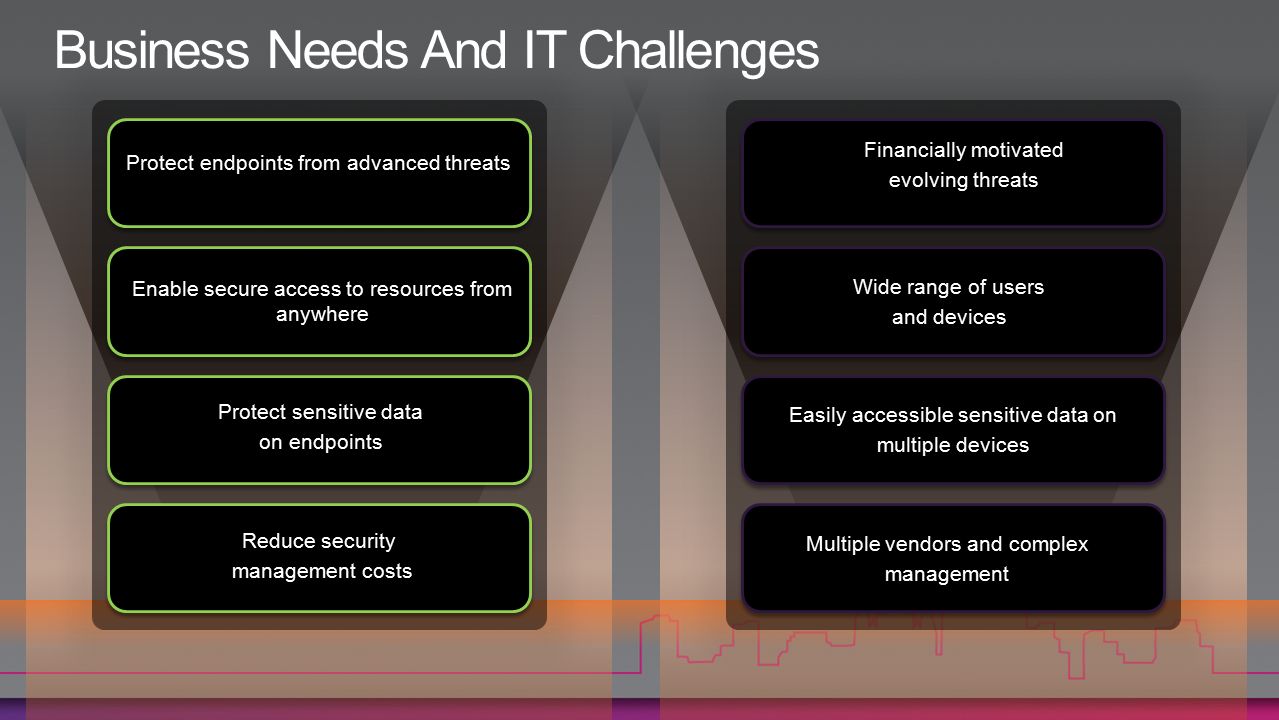 Business Needs And IT Challenges

Protect endpoints from advanced threats

Enable secure access to resources from anywhere

Protect sensitive data on endpoints

Reduce security management costs

Financially motivated evolving threats

Wide range of users and devices

Easily accessible sensitive data on multiple devices

Multiple vendors and complex management